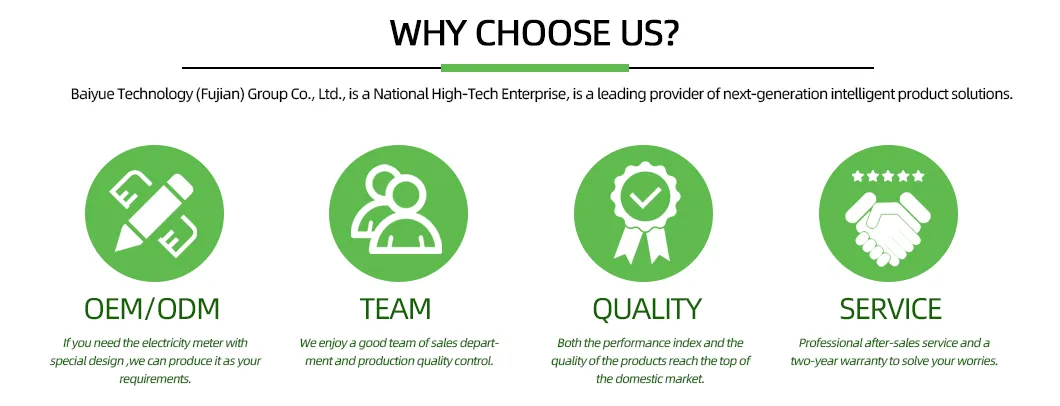 WHY CHOOSE US?

Baiyue Technology (Fujian) Group Co., Ltd., is a National High-Tech Enterprise, is a leading provider of next-generation intelligent product solutions.

OEM/ODM

If you need the electricity meter with special design ,we can produce it as your requirements.

TEAM

We enjoy a good team of sales department and production quality control.

QUALITY

Both the performance index and the quality of the products reach the top of the domestic market.

SERVICE

Professional after-sales service and a two-year warranty to solve your worries.